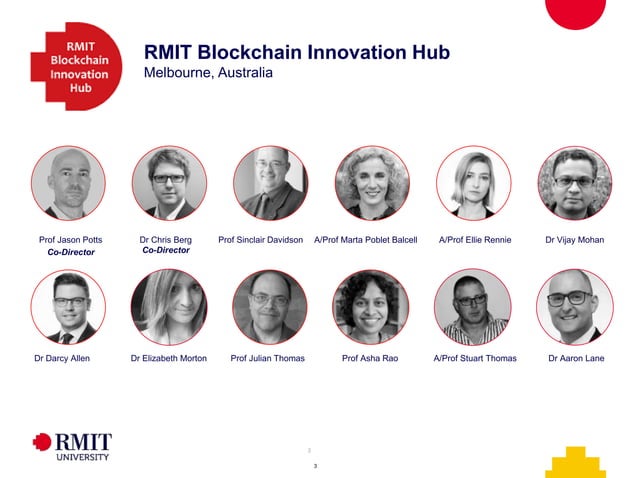 RMIT Blockchain Innovation Hub

RMIT Blockchain Innovation Hub
Melbourne, Australia

Prof Jason Potts
Co-Director

Dr Chris Berg
Co-Director

Prof Sinclair Davidson

A/Prof Marta Poblet Balcell

A/Prof Ellie Rennie

Dr Vijay Mohan

Dr Darcy Allen

Dr Elizabeth Morton

Prof Julian Thomas

Prof Asha Rao

A/Prof Stuart Thomas

Dr Aaron Lane

RMIT UNIVERSITY

3